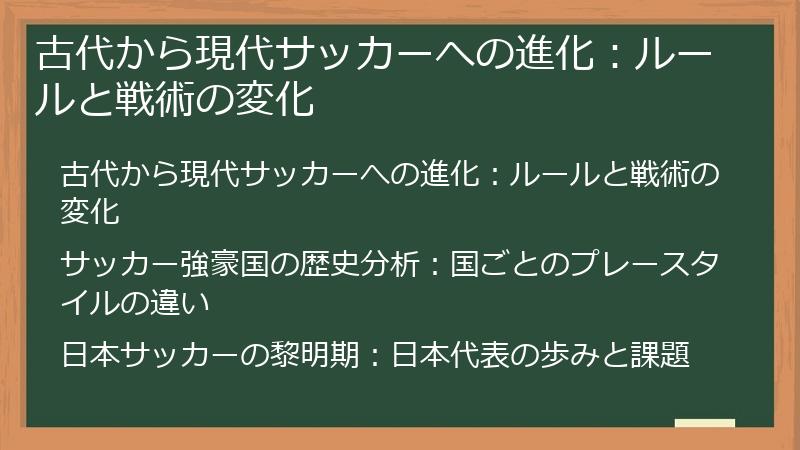 古代から現代サッカーへの進化：ルールと戦術の変化

古代から現代サッカーへの進化：ルールと戦術の変化

サッカー強豪国の歴史分析：国ごとのプレースタイルの違い

日本サッカーの黎明期：日本代表の歩みと課題